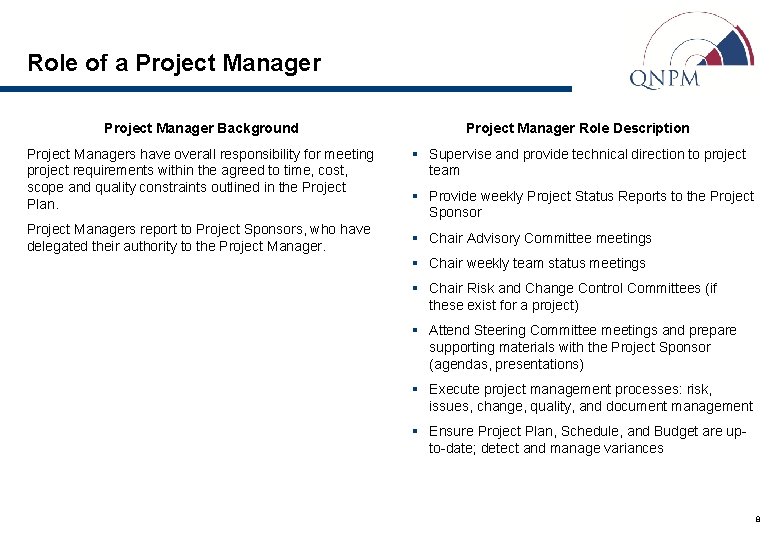 Role of a Project Manager

QNPM

Project Manager Background

Project Managers have overall responsibility for meeting project requirements within the agreed to time, cost, scope and quality constraints outlined in the Project Plan.

Project Managers report to Project Sponsors, who have delegated their authority to the Project Manager.

Project Manager Role Description

▪ Supervise and provide technical direction to project team

▪ Provide weekly Project Status Reports to the Project Sponsor

▪ Chair Advisory Committee meetings

▪ Chair weekly team status meetings

▪ Chair Risk and Change Control Committees (if these exist for a project)

▪ Attend Steering Committee meetings and prepare supporting materials with the Project Sponsor (agendas, presentations)

▪ Execute project management processes: risk, issues, change, quality, and document management

▪ Ensure Project Plan, Schedule, and Budget are up-to-date; detect and manage variances

8